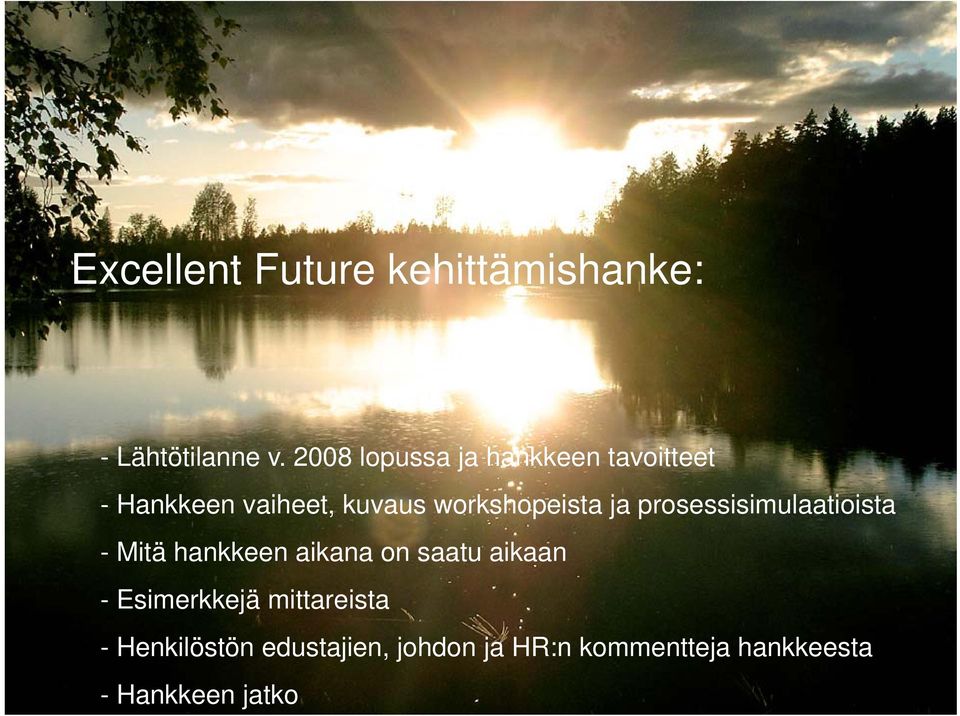 Excellent Future kehittämishanke:

- Lähtötilanne v. 2008 lopussa ja hankkeen tavoitteet
- Hankkeen vaiheet, kuvaus workshopeista ja prosessisimulaatioista
- Mitä hankkeen aikana on saatu aikaan
- Esimerkkejä mittareista
- Henkilöstön edustajien, johdon ja HR:n kommentteja hankkeesta
- Hankkeen jatko